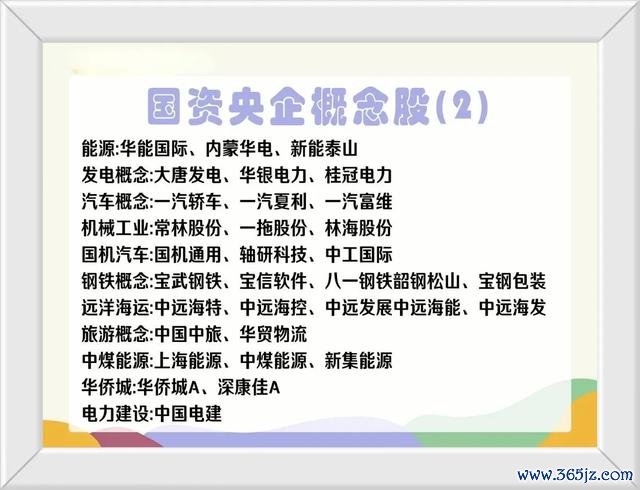 国资央企概念股(2)

能源:华能国际、内蒙华电、新能泰山
发电概念:大唐发电、华银电力、桂冠电力
汽车概念:一汽轿车、一汽夏利、一汽富维
机械工业:常林股份、一拖股份、林海股份
国机汽车:国机通用、轴研科技、中工国际
钢铁概念:宝武钢铁、宝信软件、八一钢铁韶钢松山、宝钢包装
远洋海运:中远海特、中远海控、中远发展中远海能、中远海发
旅游概念:中国中旅、华贸物流
中煤能源:上海能源、中煤能源、新集能源
华侨城:华侨城A、深康佳A
电力建设:中国电建

www.365jz.com